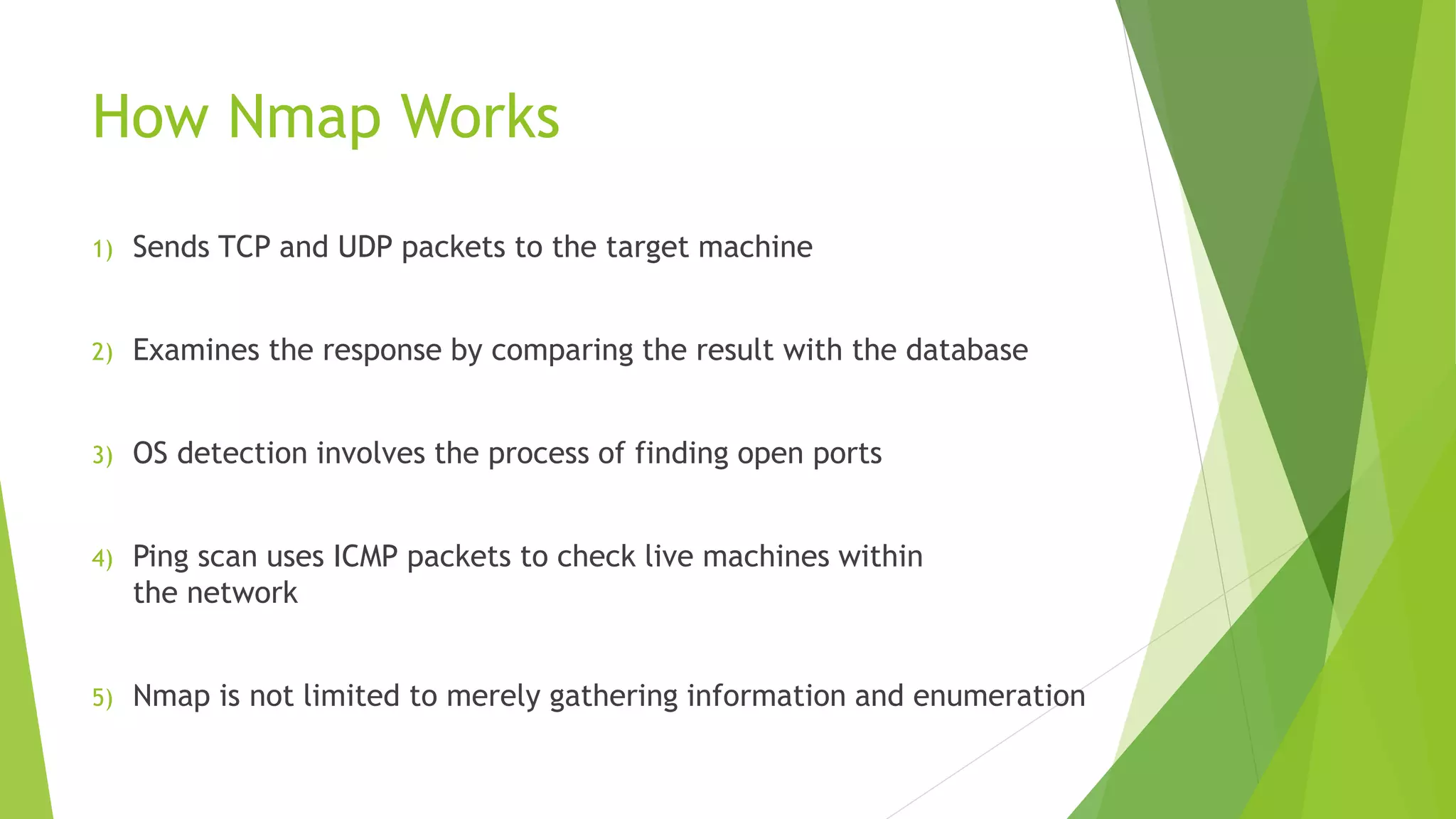 How Nmap Works

1) Sends TCP and UDP packets to the target machine

2) Examines the response by comparing the result with the database

3) OS detection involves the process of finding open ports

4) Ping scan uses ICMP packets to check live machines within the network

5) Nmap is not limited to merely gathering information and enumeration